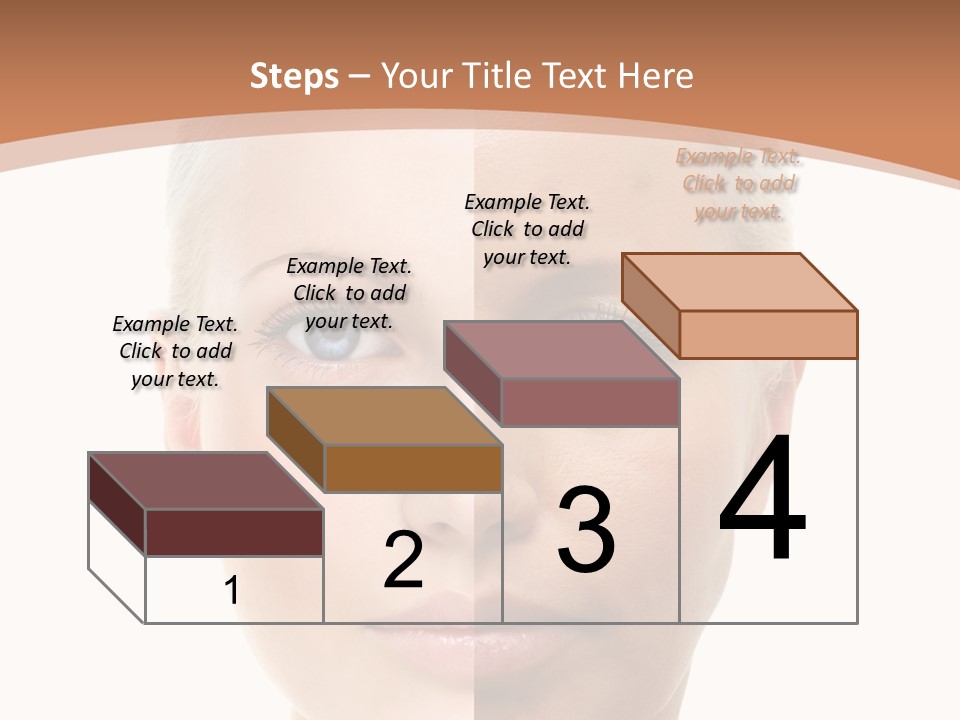 Steps – Your Title Text Here

Example Text. Click to add your text.

Example Text. Click to add your text.

Example Text. Click to add your text.

Example Text. Click to add your text.

1

2

3

4